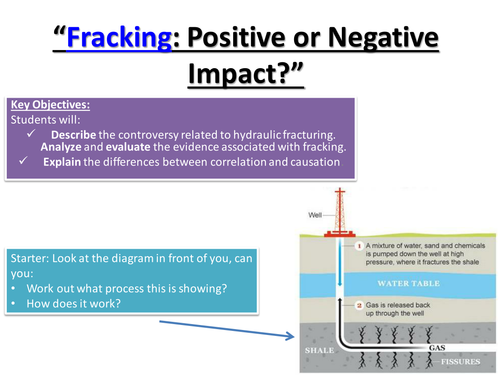 “Fracking: Positive or Negative Impact?”

Key Objectives:
Students will:
✓ Describe the controversy related to hydraulic fracturing. Analyze and evaluate the evidence associated with fracking.
✓ Explain the differences between correlation and causation.

Starter: Look at the diagram in front of you, can you:
• Work out what process this is showing?
• How does it work?

Well

1 A mixture of water, sand and chemicals is pumped down the well at high pressure, where it fractures the shale

WATER TABLE

2 Gas is released back up through the well

SHALE

GAS

FISSURES